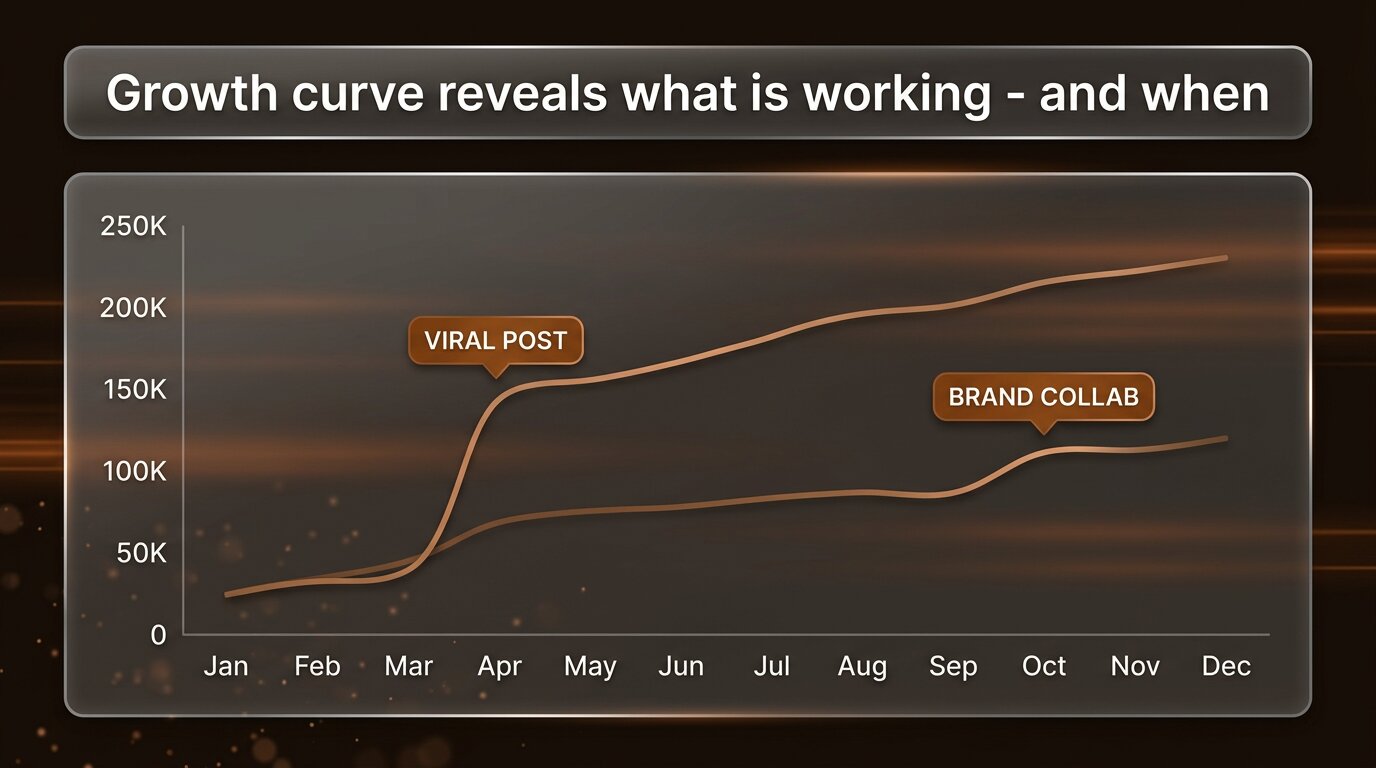 Growth curve reveals what is working - and when

250K
200K
150K
100K
50K
0

VIRAL POST
BRAND COLLAB

Jan Feb Mar Apr May Jun Jul Aug Sep Oct Nov Dec